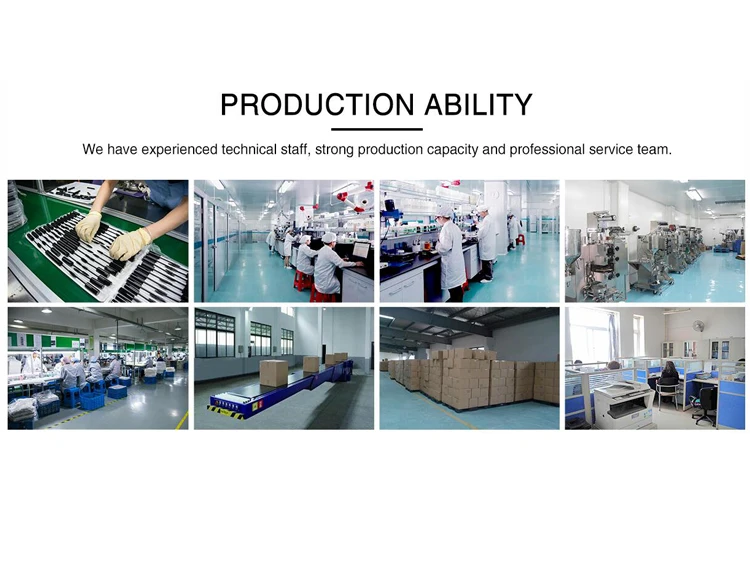 PRODUCTION ABILITY

We have experienced technical staff, strong production capacity and professional service team.